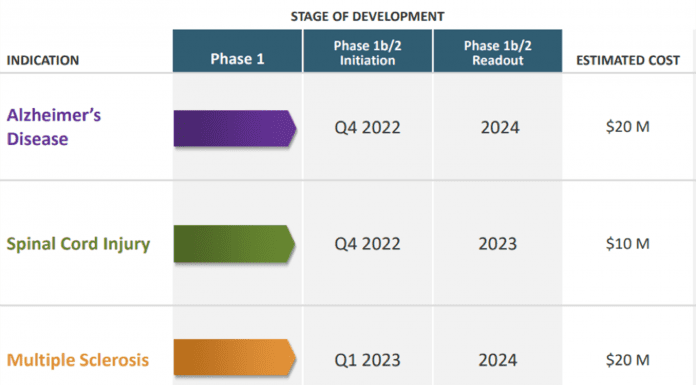 STAGE OF DEVELOPMENT

| INDICATION | Phase 1 | Phase 1b/2 Initiation | Phase 1b/2 Readout | ESTIMATED COST |
|---|---|---|---|---|
| Alzheimer's Disease | | Q4 2022 | 2024 | $20 M |
| Spinal Cord Injury | | Q4 2022 | 2023 | $10 M |
| Multiple Sclerosis | | Q1 2023 | 2024 | $20 M |